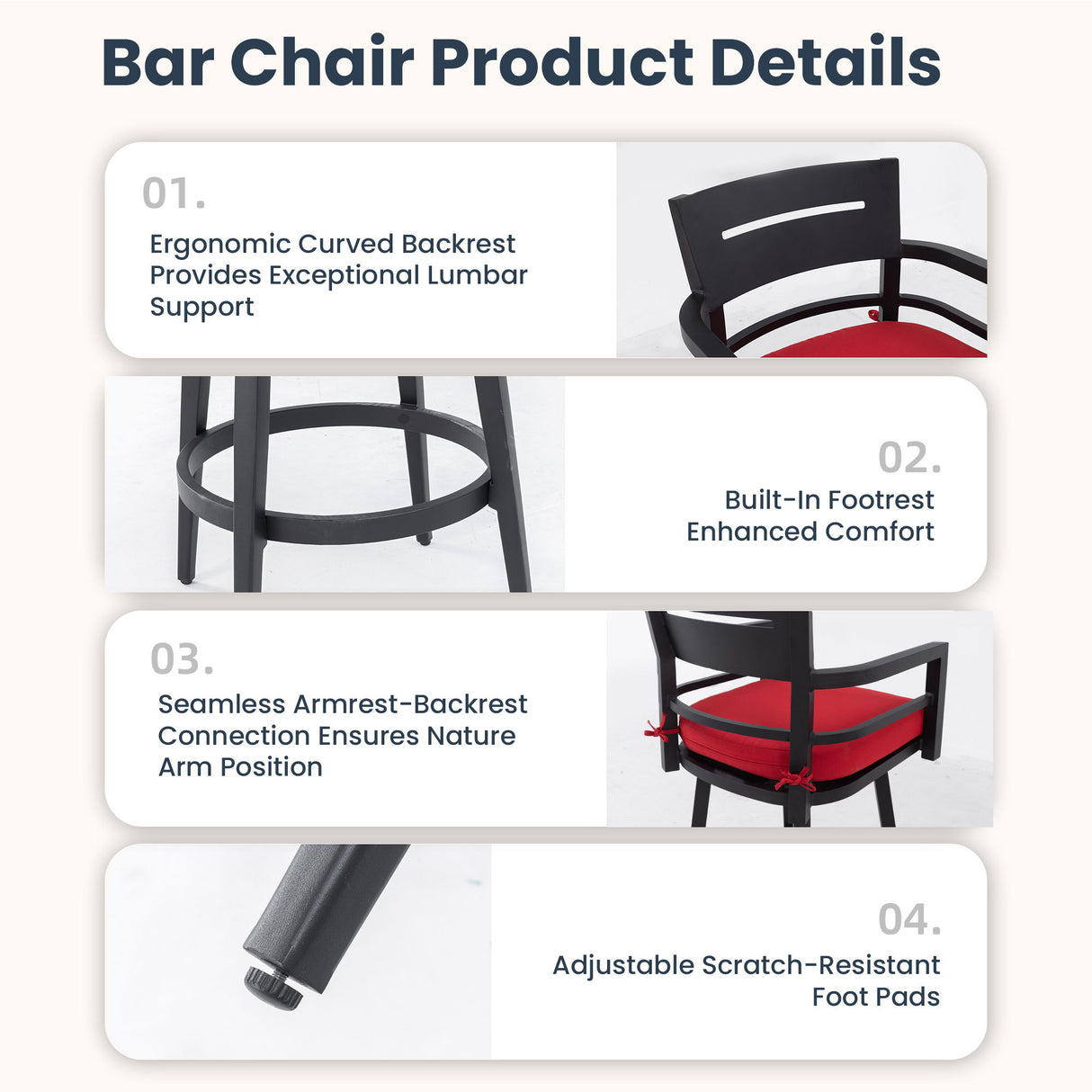 Bar Chair Product Details

01.

Ergonomic Curved Backrest Provides Exceptional Lumbar Support

02.

Built-In Footrest Enhanced Comfort

03.

Seamless Armrest-Backrest Connection Ensures Nature Arm Position

04.

Adjustable Scratch-Resistant Foot Pads